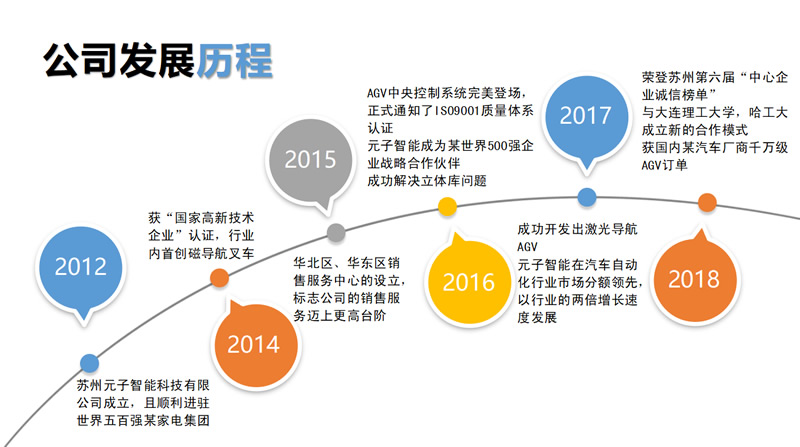 公司发展历程

2012

苏州元子智能科技有限公司成立，且顺利进驻世界五百强某家电集团

获“国家高新技术企业”认证，行业内首创磁导航叉车

2014

2015

华北区、华东区销售服务中心的设立，标志公司的销售服务迈上更高台阶

AGV中央控制系统完美登场，正式通知了ISO9001质量体系认证
元子智能成为某世界500强企业战略合作伙伴
成功解决立体库问题

2016

成功开发出激光导航AGV
元子智能在汽车自动化行业市场分额领先，以行业的两倍增长速度发展

2017

荣登苏州第六届“中心企业诚信榜单”
与大连理工大学，哈工大成立新的合作模式
获国内某汽车厂商千万级AGV订单

2018